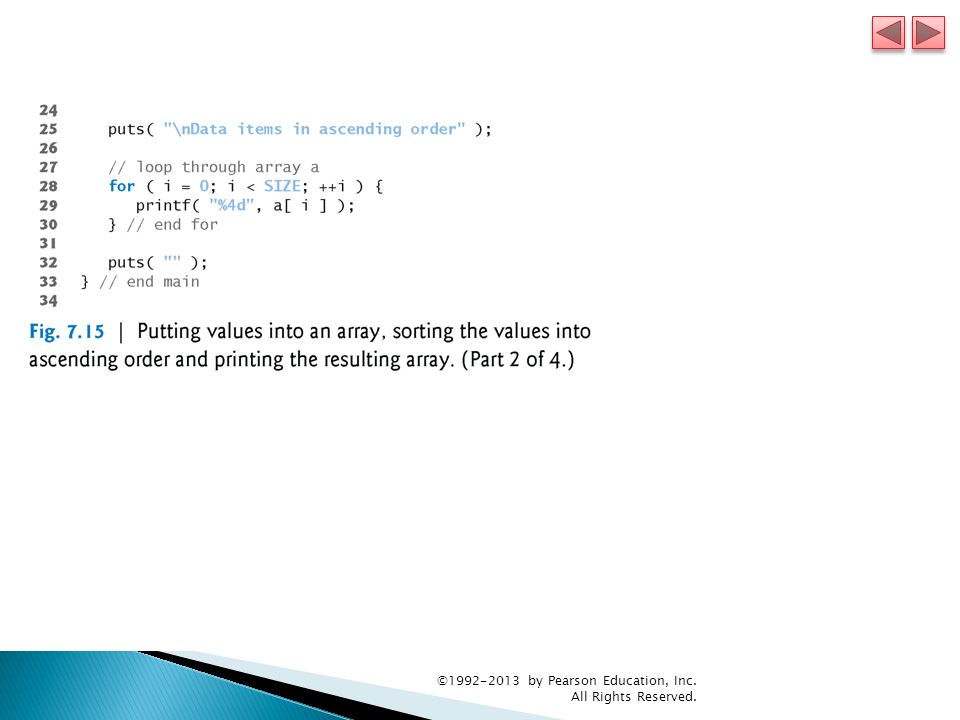 24
25     puts( "\nData items in ascending order" );
26
27     // loop through array a
28     for ( i = 0; i < SIZE; ++i ) {
29        printf( "%4d", a[ i ] );
30     } // end for
31
32     puts( "" );
33  } // end main
34

Fig. 7.15 | Putting values into an array, sorting the values into ascending order and printing the resulting array. (Part 2 of 4.)

©1992-2013 by Pearson Education, Inc.
All Rights Reserved.